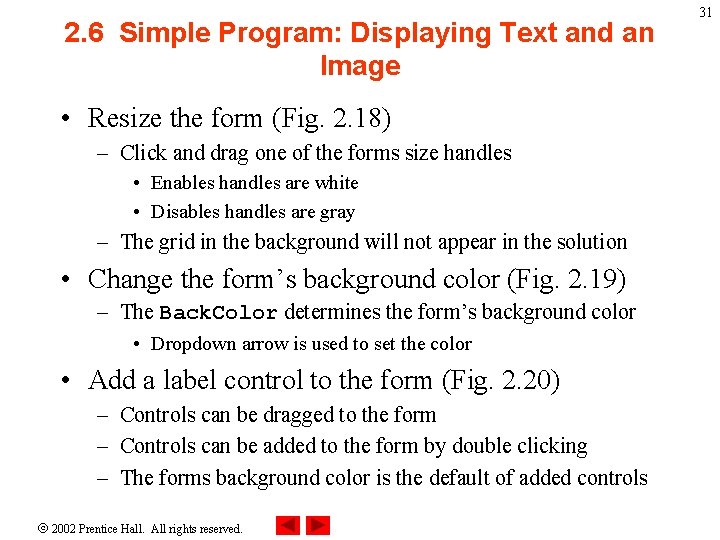 31

2.6 Simple Program: Displaying Text and an Image

• Resize the form (Fig. 2.18)
  – Click and drag one of the forms size handles
    • Enables handles are white
    • Disables handles are gray
  – The grid in the background will not appear in the solution
• Change the form's background color (Fig. 2.19)
  – The BackColor determines the form's background color
    • Dropdown arrow is used to set the color
• Add a label control to the form (Fig. 2.20)
  – Controls can be dragged to the form
  – Controls can be added to the form by double clicking
  – The forms background color is the default of added controls

© 2002 Prentice Hall. All rights reserved.